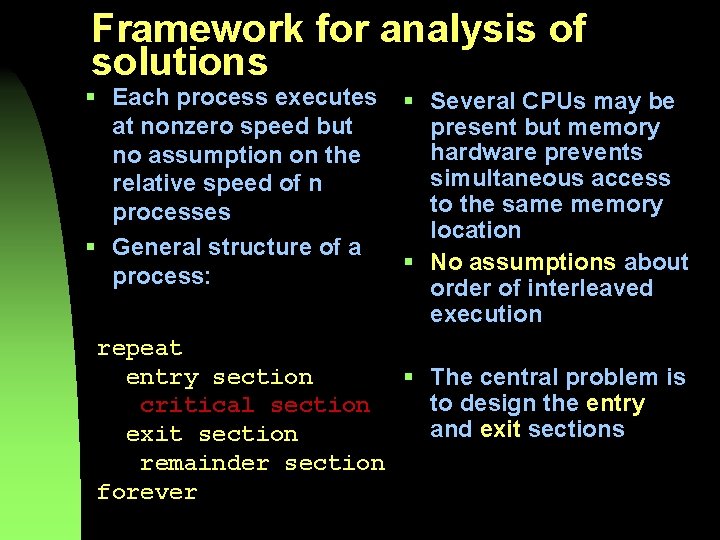 Framework for analysis of solutions

▪ Each process executes at nonzero speed but no assumption on the relative speed of n processes

▪ General structure of a process:

repeat
entry section
critical section
exit section
remainder section
forever

▪ Several CPUs may be present but memory hardware prevents simultaneous access to the same memory location

▪ No assumptions about order of interleaved execution

▪ The central problem is to design the entry and exit sections